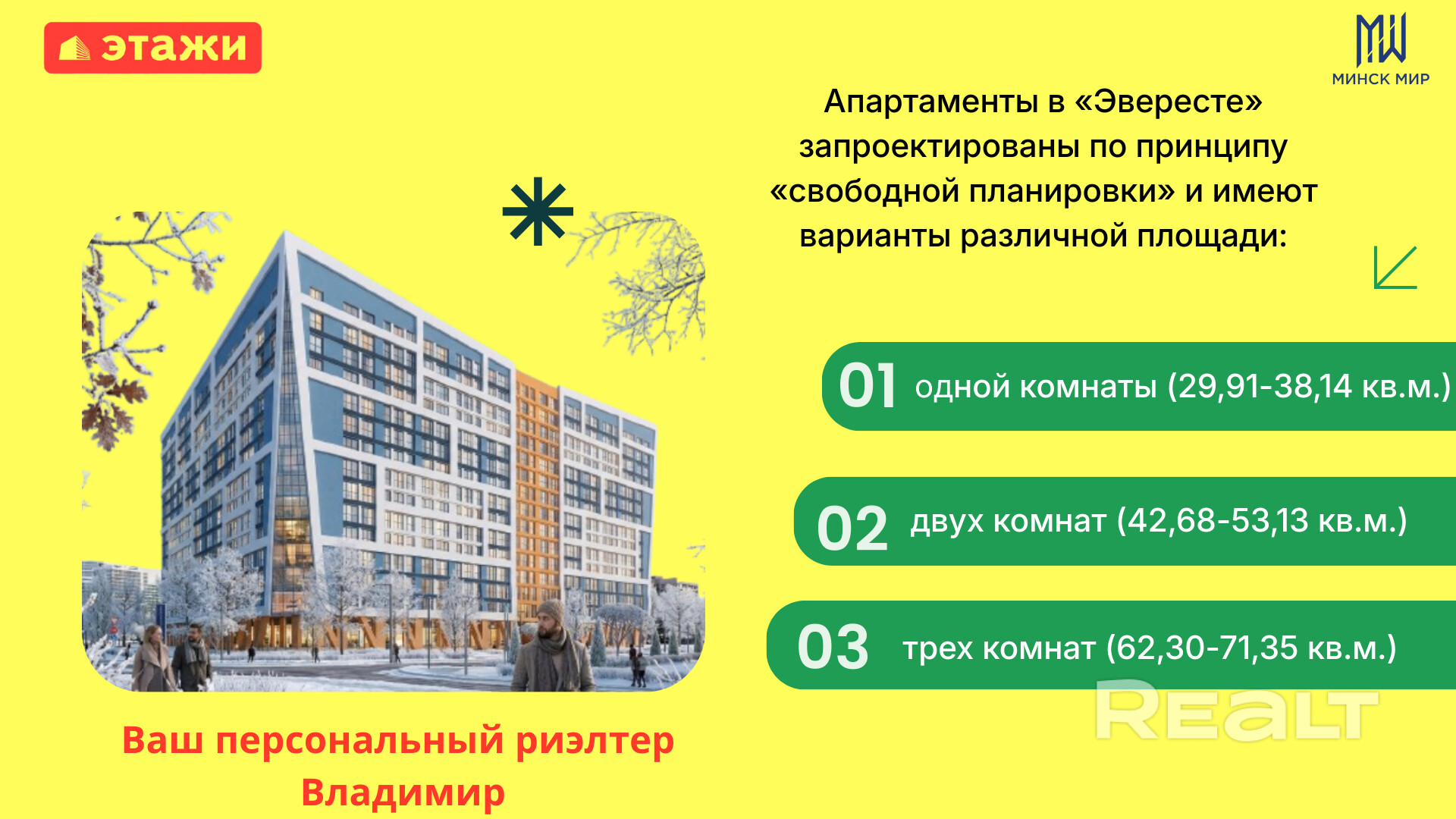 этажи

МИНСК МИР

Апартаменты в «Эвересте» запроектированы по принципу «свободной планировки» и имеют варианты различной площади:

01 одной комнаты (29,91-38,14 кв.м.)

02 двух комнат (42,68-53,13 кв.м.)

03 трех комнат (62,30-71,35 кв.м.)

REALT

Ваш персональный риэлтер Владимир